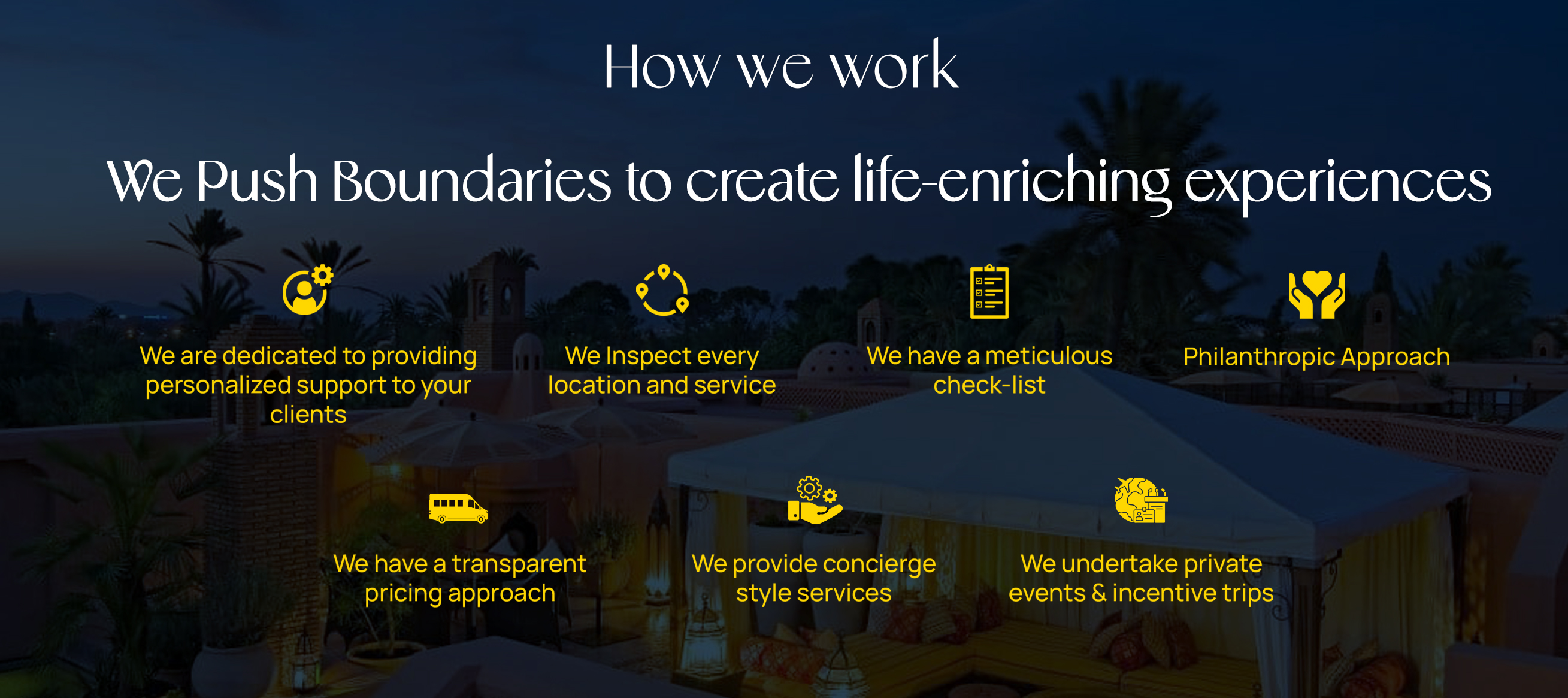 How we work

We Push Boundaries to create life-enriching experiences

We are dedicated to providing personalized support to your clients

We Inspect every location and service

We have a meticulous check-list

Philanthropic Approach

We have a transparent pricing approach

We provide concierge style services

We undertake private events & incentive trips